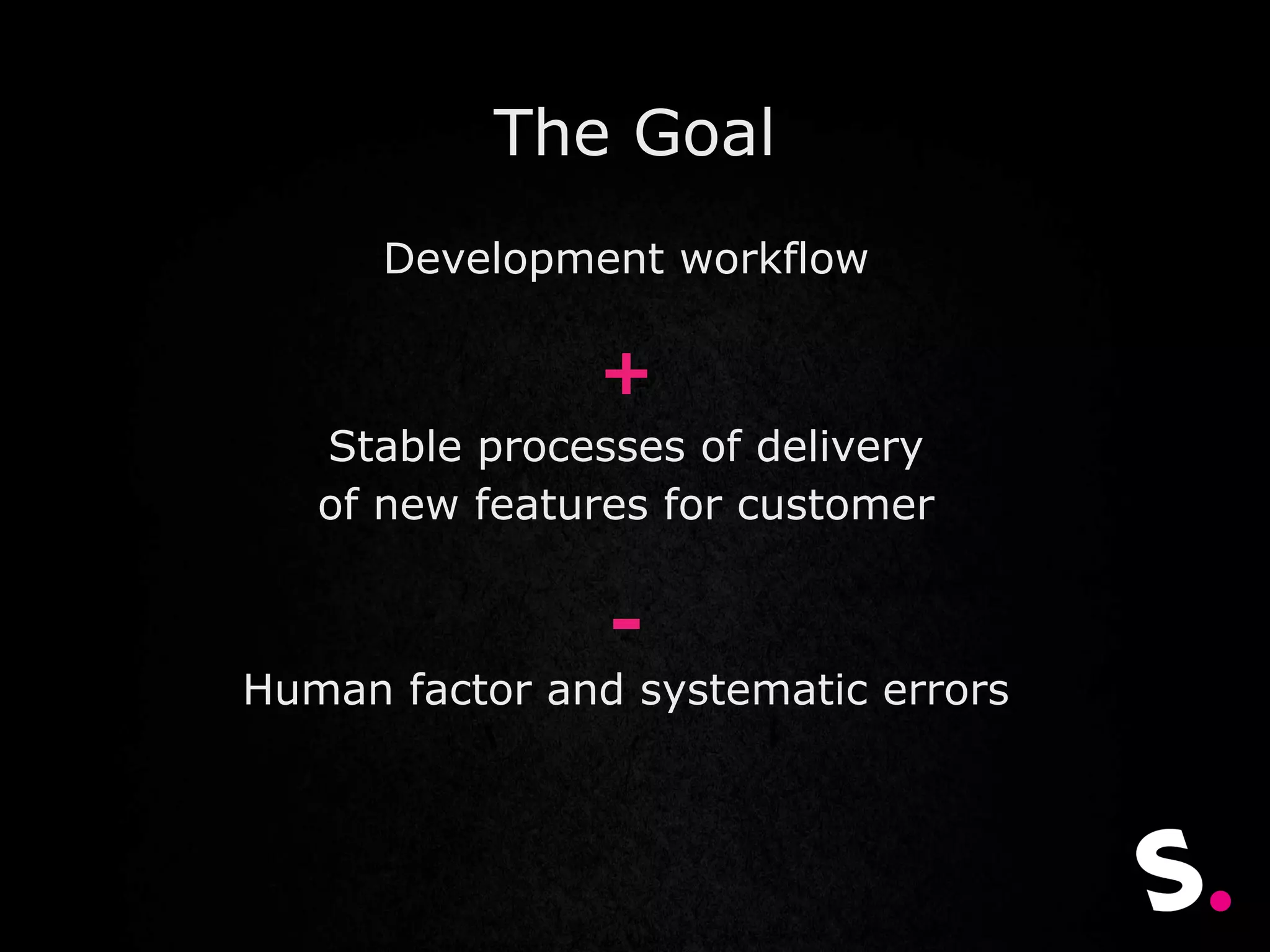 The Goal

Development workflow

+

Stable processes of delivery of new features for customer

-

Human factor and systematic errors

s.